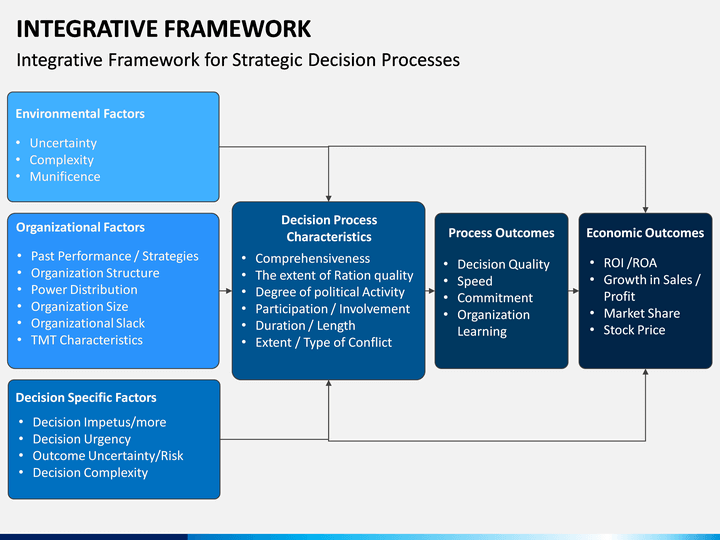 INTEGRATIVE FRAMEWORK
Integrative Framework for Strategic Decision Processes

Environmental Factors
• Uncertainty
• Complexity
• Munificence

Organizational Factors
• Past Performance / Strategies
• Organization Structure
• Power Distribution
• Organization Size
• Organizational Slack
• TMT Characteristics

Decision Specific Factors
• Decision Impetus/more
• Decision Urgency
• Outcome Uncertainty/Risk
• Decision Complexity

Decision Process Characteristics
• Comprehensiveness
• The extent of Ration quality
• Degree of political Activity
• Participation / Involvement
• Duration / Length
• Extent / Type of Conflict

Process Outcomes
• Decision Quality
• Speed
• Commitment
• Organization Learning

Economic Outcomes
• ROI /ROA
• Growth in Sales / Profit
• Market Share
• Stock Price